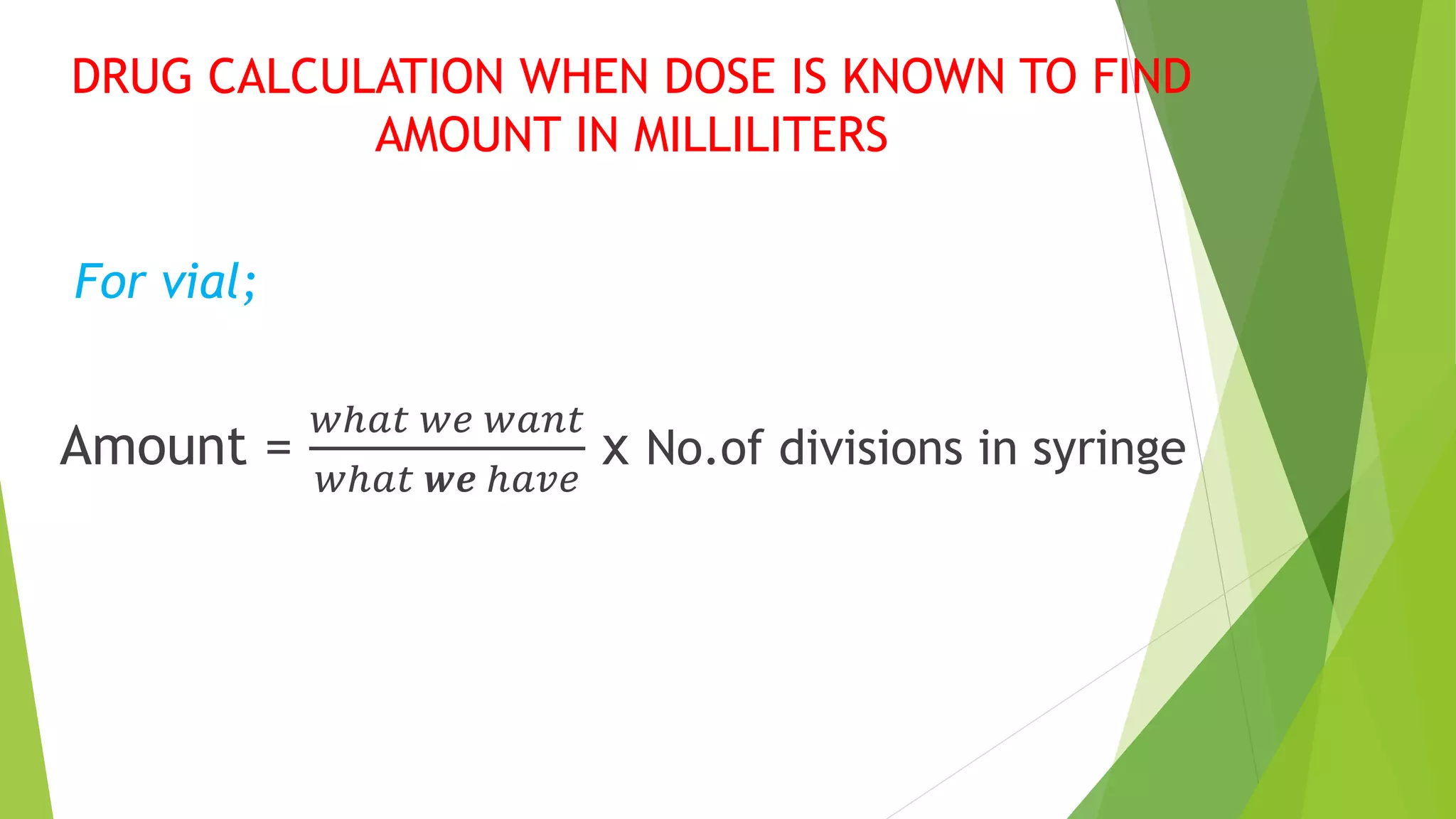 DRUG CALCULATION WHEN DOSE IS KNOWN TO FIND AMOUNT IN MILLILITERS

For vial;

Amount = $\frac{what\ we\ want}{what\ we\ have}$ x No.of divisions in syringe